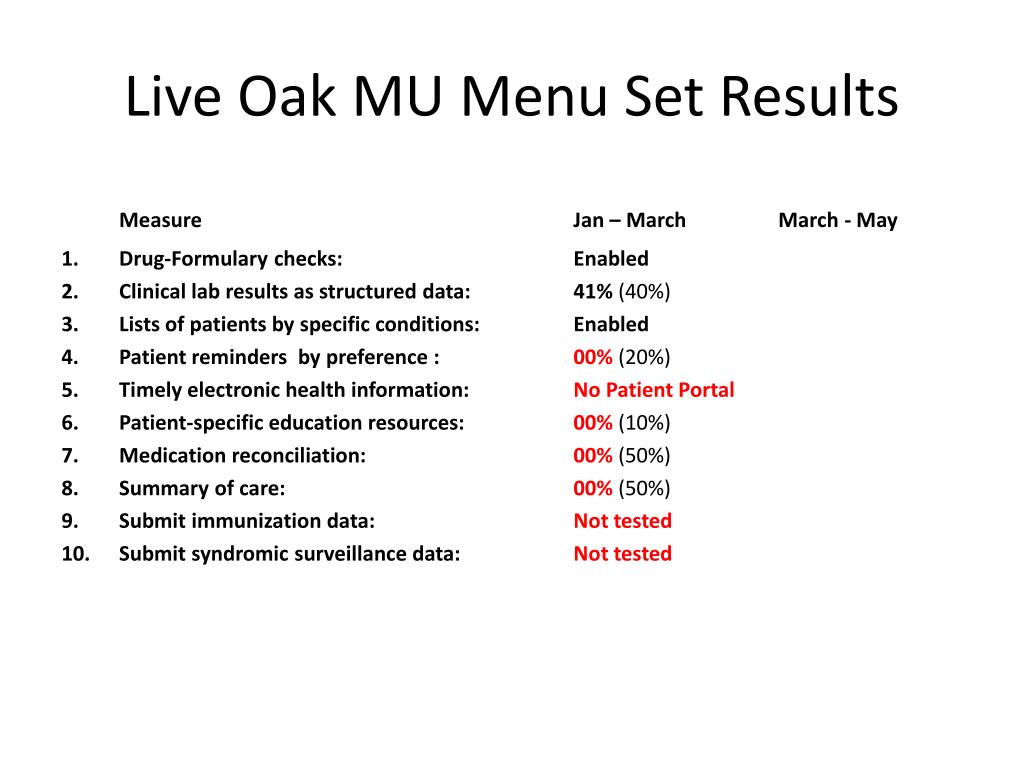 Live Oak MU Menu Set Results

| | Measure | Jan – March | March - May |
|---|---|---|---|
| 1. | Drug-Formulary checks: | Enabled | |
| 2. | Clinical lab results as structured data: | 41% (40%) | |
| 3. | Lists of patients by specific conditions: | Enabled | |
| 4. | Patient reminders by preference : | 00% (20%) | |
| 5. | Timely electronic health information: | No Patient Portal | |
| 6. | Patient-specific education resources: | 00% (10%) | |
| 7. | Medication reconciliation: | 00% (50%) | |
| 8. | Summary of care: | 00% (50%) | |
| 9. | Submit immunization data: | Not tested | |
| 10. | Submit syndromic surveillance data: | Not tested | |